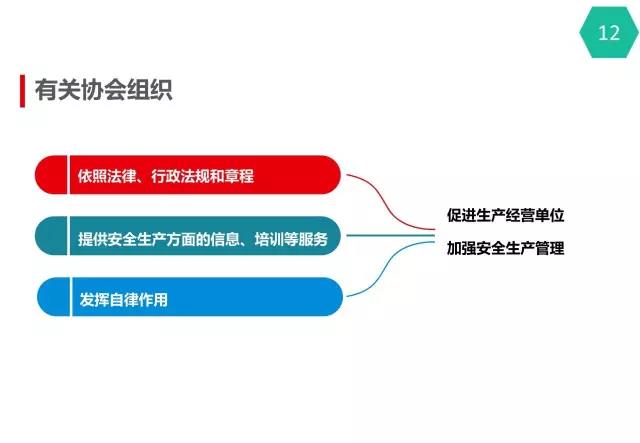 12

有关协会组织

依照法律、行政法规和章程

提供安全生产方面的信息、培训等服务

发挥自律作用

促进生产经营单位
加强安全生产管理